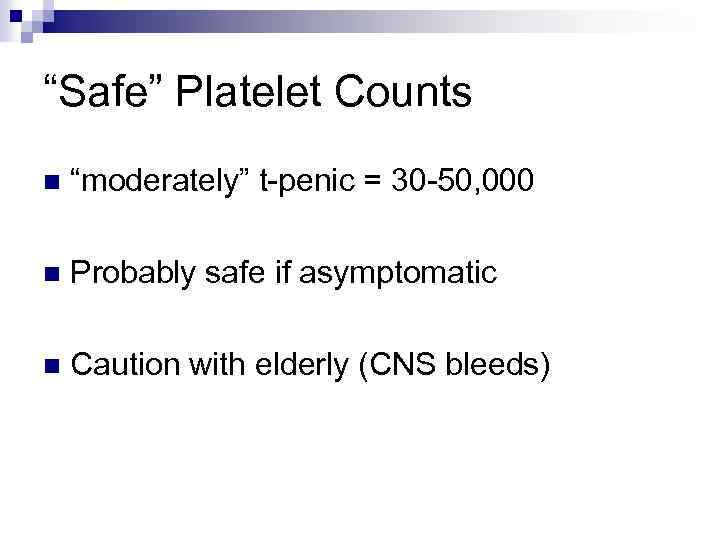 “Safe” Platelet Counts

“moderately” t-penic = 30-50,000

Probably safe if asymptomatic

Caution with elderly (CNS bleeds)